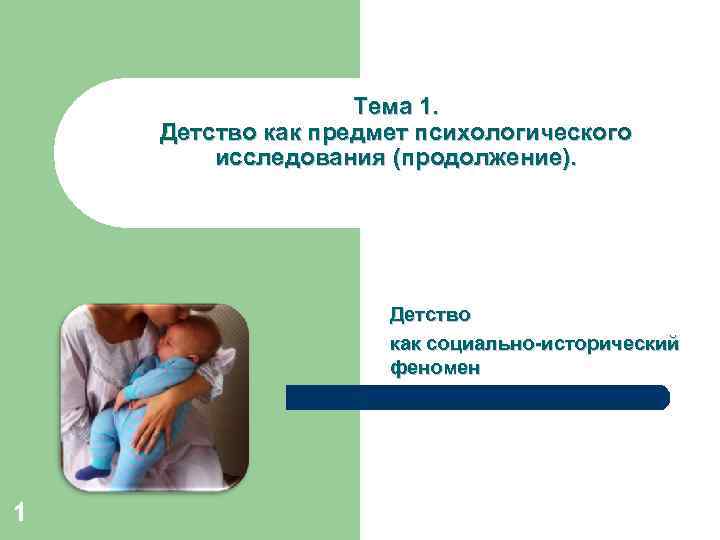 Тема 1.
Детство как предмет психологического исследования (продолжение).

Детство
как социально-исторический феномен

1